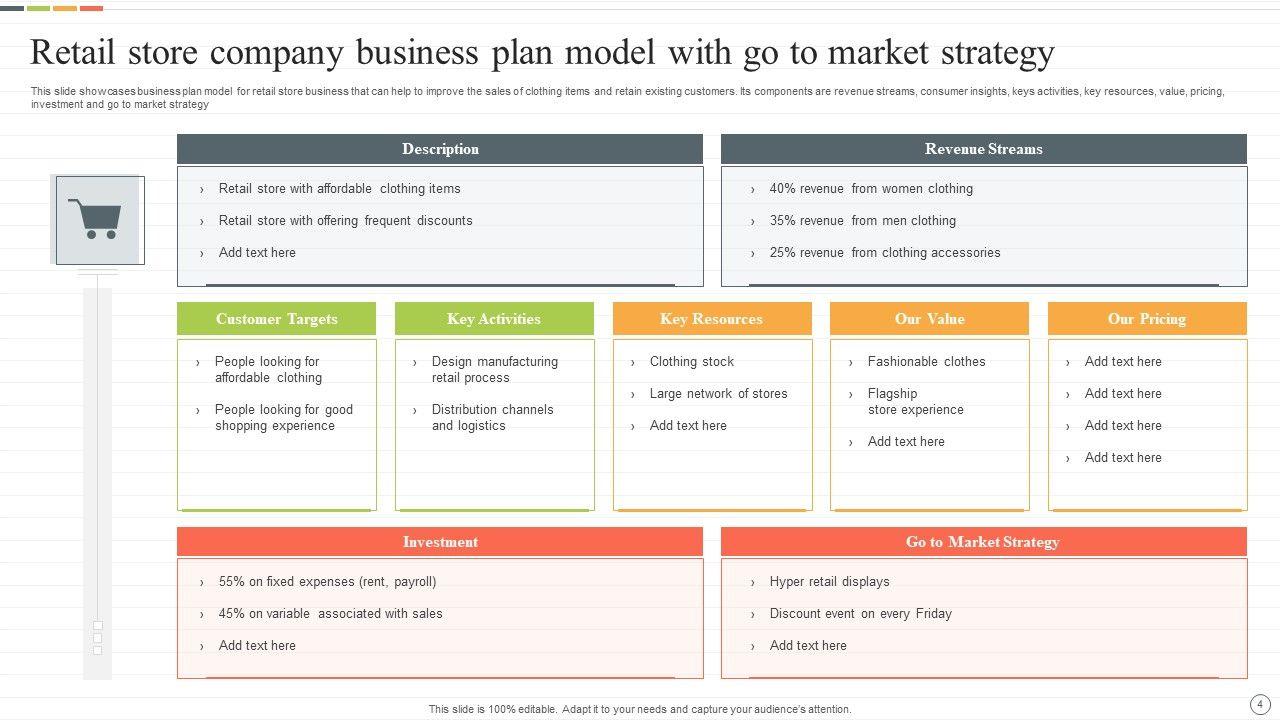 Retail store company business plan model with go to market strategy

This slide showcases business plan model for retail store business that can help to improve the sales of clothing items and retain existing customers. Its components are revenue streams, consumer insights, keys activities, key resources, value, pricing, investment and go to market strategy

Description

› Retail store with affordable clothing items
› Retail store with offering frequent discounts
› Add text here

Revenue Streams

› 40% revenue from women clothing
› 35% revenue from men clothing
› 25% revenue from clothing accessories

Customer Targets

› People looking for affordable clothing
› People looking for good shopping experience

Key Activities

› Design manufacturing retail process
› Distribution channels and logistics

Key Resources

› Clothing stock
› Large network of stores
› Add text here

Our Value

› Fashionable clothes
› Flagship store experience
› Add text here

Our Pricing

› Add text here
› Add text here
› Add text here
› Add text here

Investment

› 55% on fixed expenses (rent, payroll)
› 45% on variable associated with sales
› Add text here

Go to Market Strategy

› Hyper retail displays
› Discount event on every Friday
› Add text here

This slide is 100% editable. Adapt it to your needs and capture your audience's attention.

4